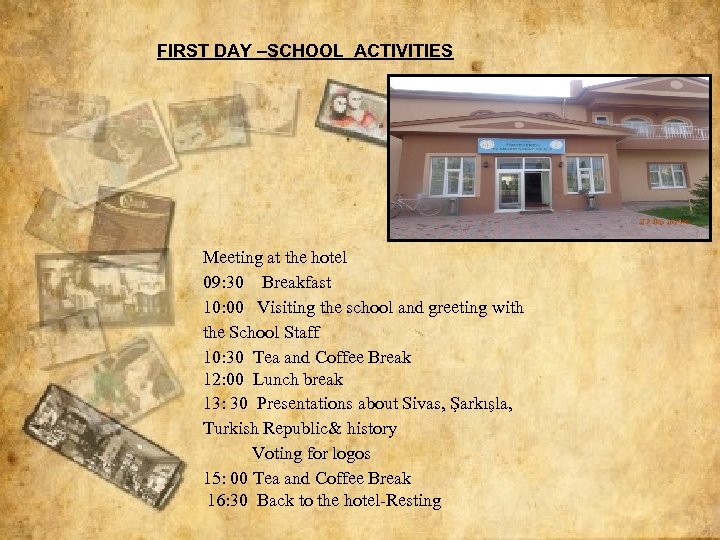 FIRST DAY –SCHOOL ACTIVITIES

Meeting at the hotel
09:30 Breakfast
10:00 Visiting the school and greeting with the School Staff
10:30 Tea and Coffee Break
12:00 Lunch break
13: 30 Presentations about Sivas, Şarkışla, Turkish Republic& history
Voting for logos
15: 00 Tea and Coffee Break
16:30 Back to the hotel-Resting